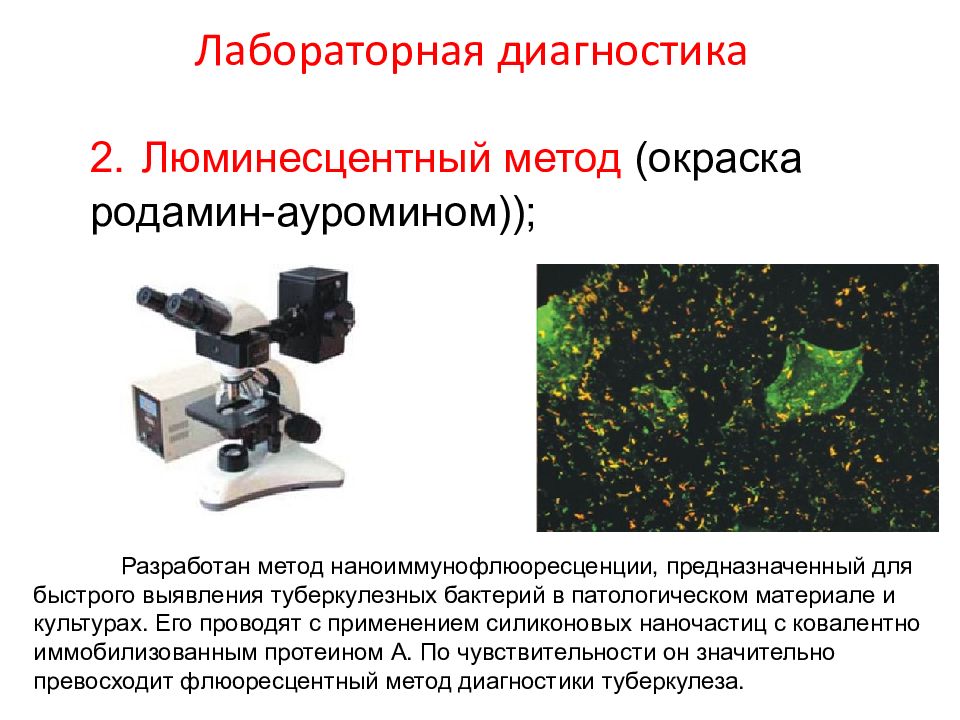 Лабораторная диагностика

2. Люминесцентный метод (окраска родамин-ауромином));

Разработан метод наноиммунофлюоресценции, предназначенный для быстрого выявления туберкулезных бактерий в патологическом материале и культурах. Его проводят с применением силиконовых наночастиц с ковалентно иммобилизованным протеином А. По чувствительности он значительно превосходит флюоресцентный метод диагностики туберкулеза.